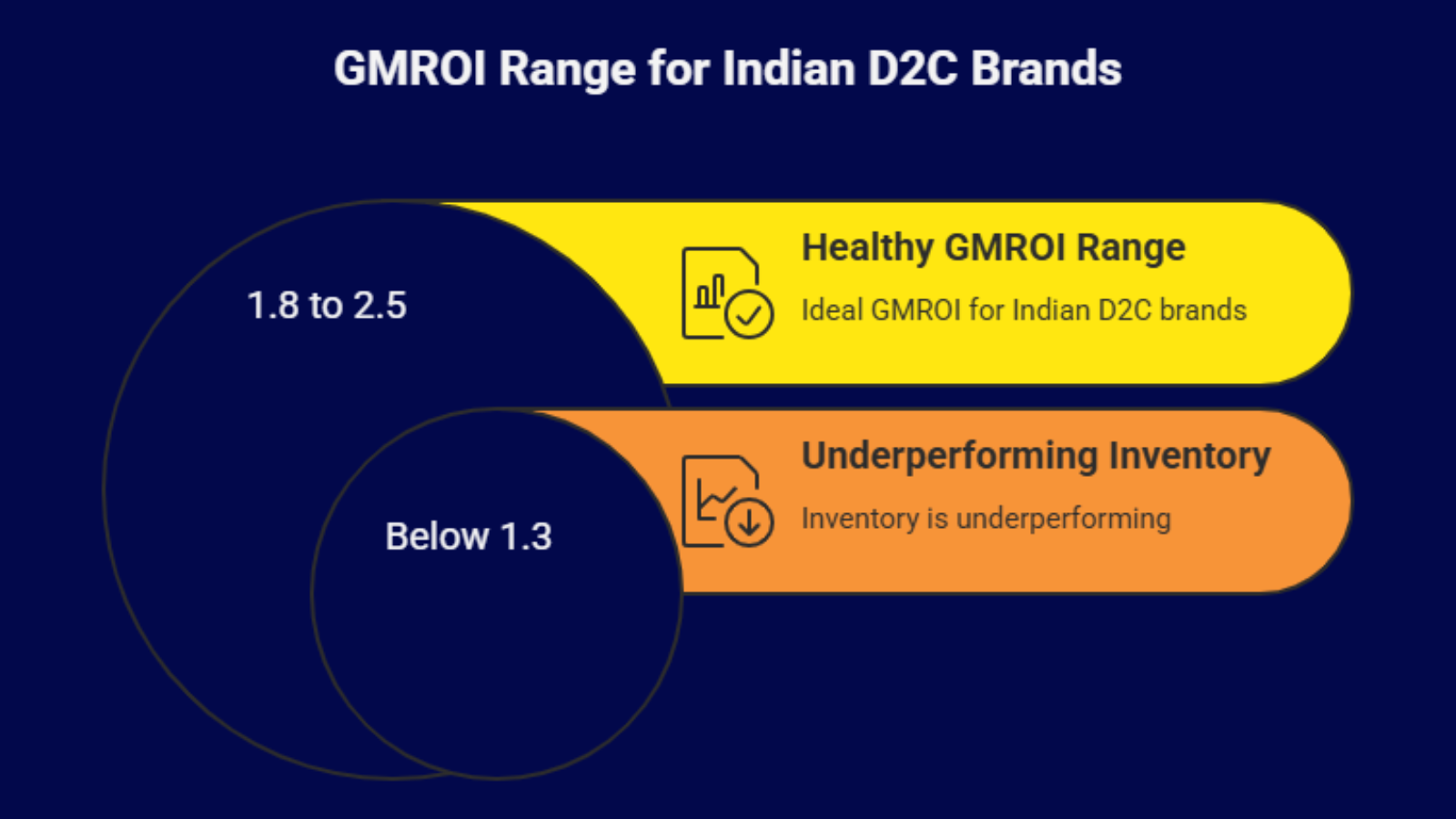 GMROI Range for Indian D2C Brands

1.8 to 2.5

Healthy GMROI Range

Ideal GMROI for Indian D2C brands

Below 1.3

Underperforming Inventory

Inventory is underperforming